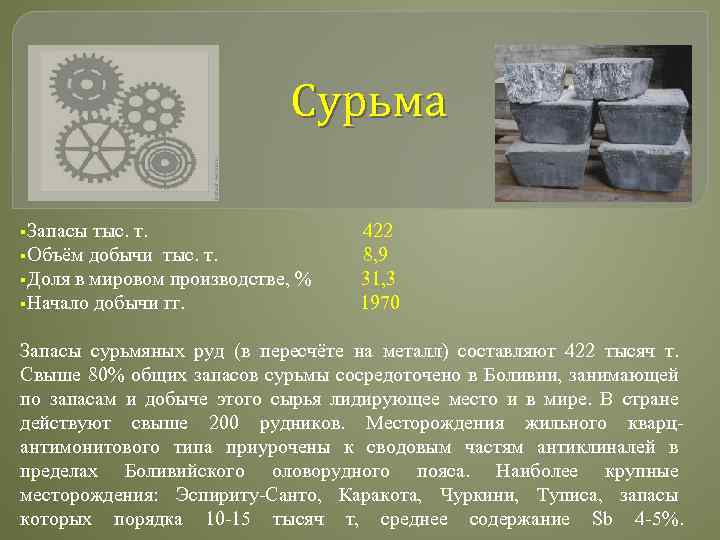 Сурьма

▪Запасы тыс. т. 422
▪Объём добычи тыс. т. 8,9
▪Доля в мировом производстве, % 31,3
▪Начало добычи гг. 1970

Запасы сурьмяных руд (в пересчёте на металл) составляют 422 тысяч т. Свыше 80% общих запасов сурьмы сосредоточено в Боливии, занимающей по запасам и добыче этого сырья лидирующее место и в мире. В стране действуют свыше 200 рудников. Месторождения жильного кварц-антимонитового типа приурочены к сводовым частям антиклиналей в пределах Боливийского оловорудного пояса. Наиболее крупные месторождения: Эспириту-Санто, Каракота, Чуркини, Туписа, запасы которых порядка 10-15 тысяч т, среднее содержание Sb 4-5%.